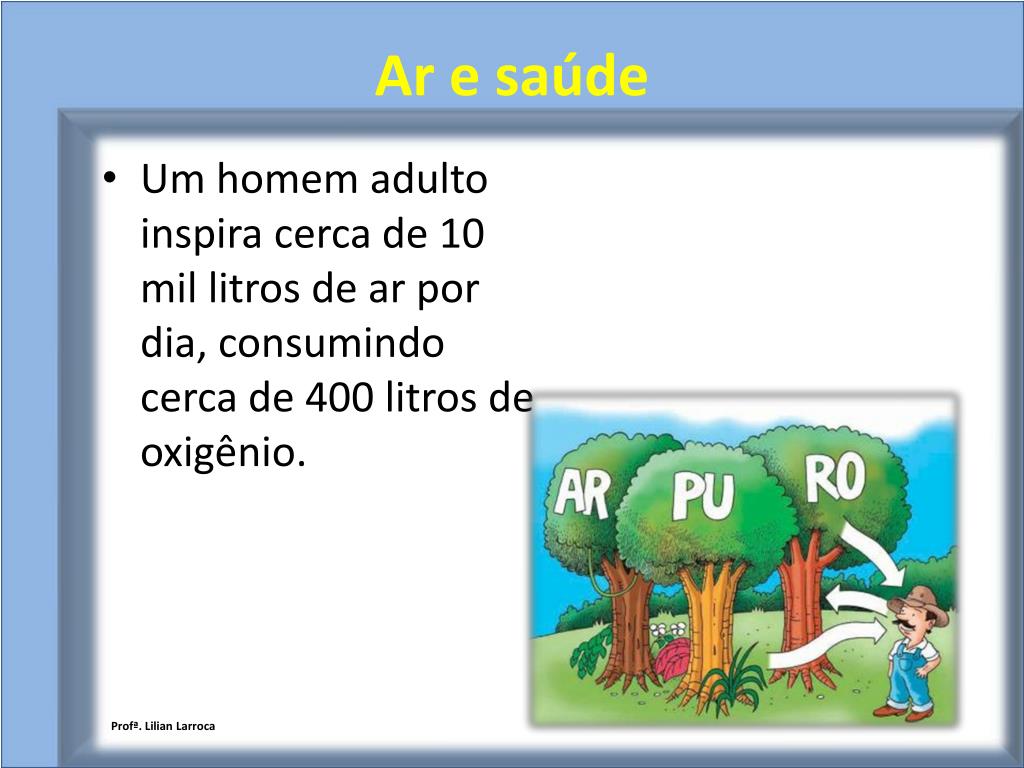 Ar e saúde

• Um homem adulto inspira cerca de 10 mil litros de ar por dia, consumindo cerca de 400 litros de oxigênio.

AR PU RO

Profª. Lilian Larroca